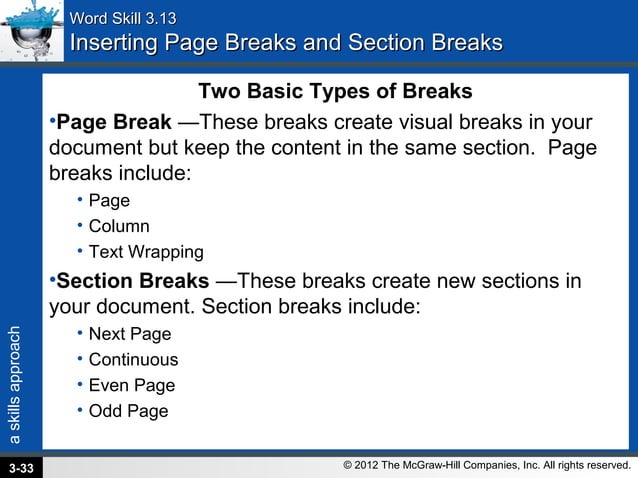 Word Skill 3.13
Inserting Page Breaks and Section Breaks

Two Basic Types of Breaks

•Page Break —These breaks create visual breaks in your document but keep the content in the same section. Page breaks include:
• Page
• Column
• Text Wrapping

•Section Breaks —These breaks create new sections in your document. Section breaks include:
• Next Page
• Continuous
• Even Page
• Odd Page

a skills approach

3-33

© 2012 The McGraw-Hill Companies, Inc. All rights reserved.